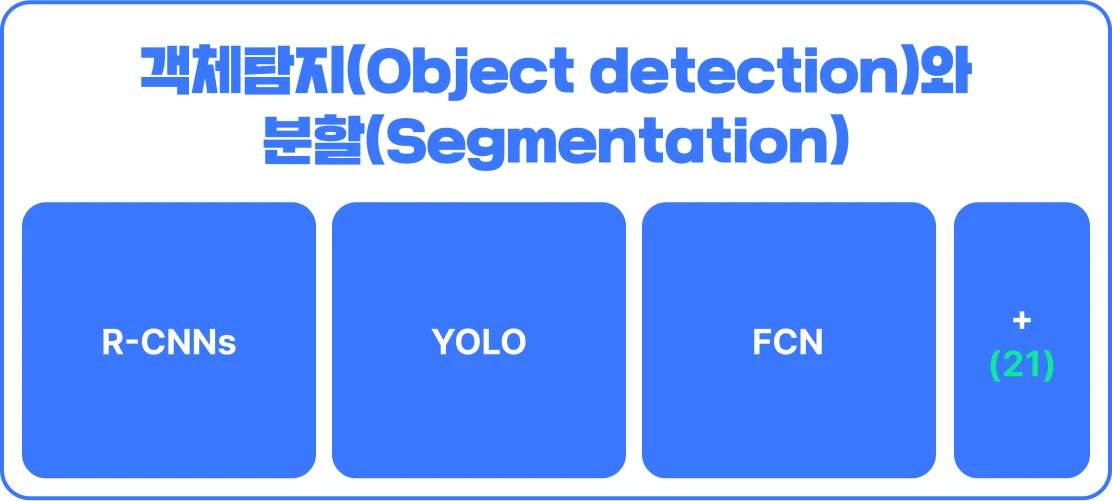 객체탐지(Object detection)와 분할(Segmentation)

R-CNNs

YOLO

FCN

+
(21)